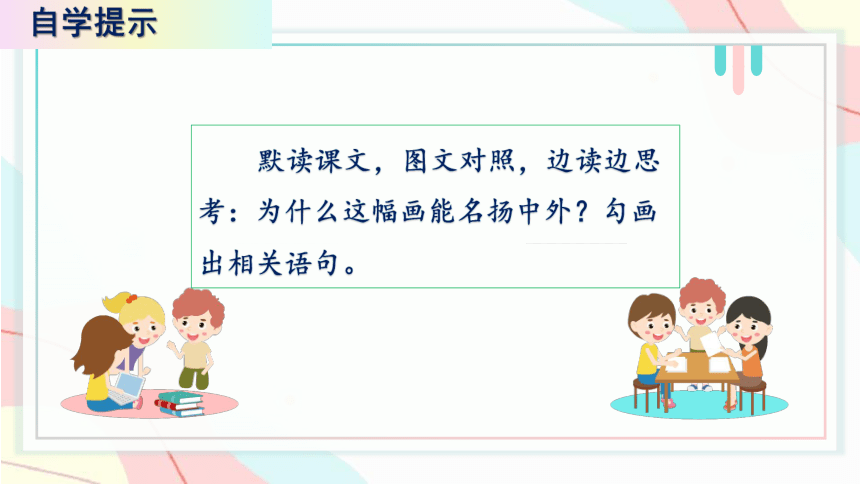 自学提示

默读课文，图文对照，边读边思考：为什么这幅画能名扬中外？勾画出相关语句。